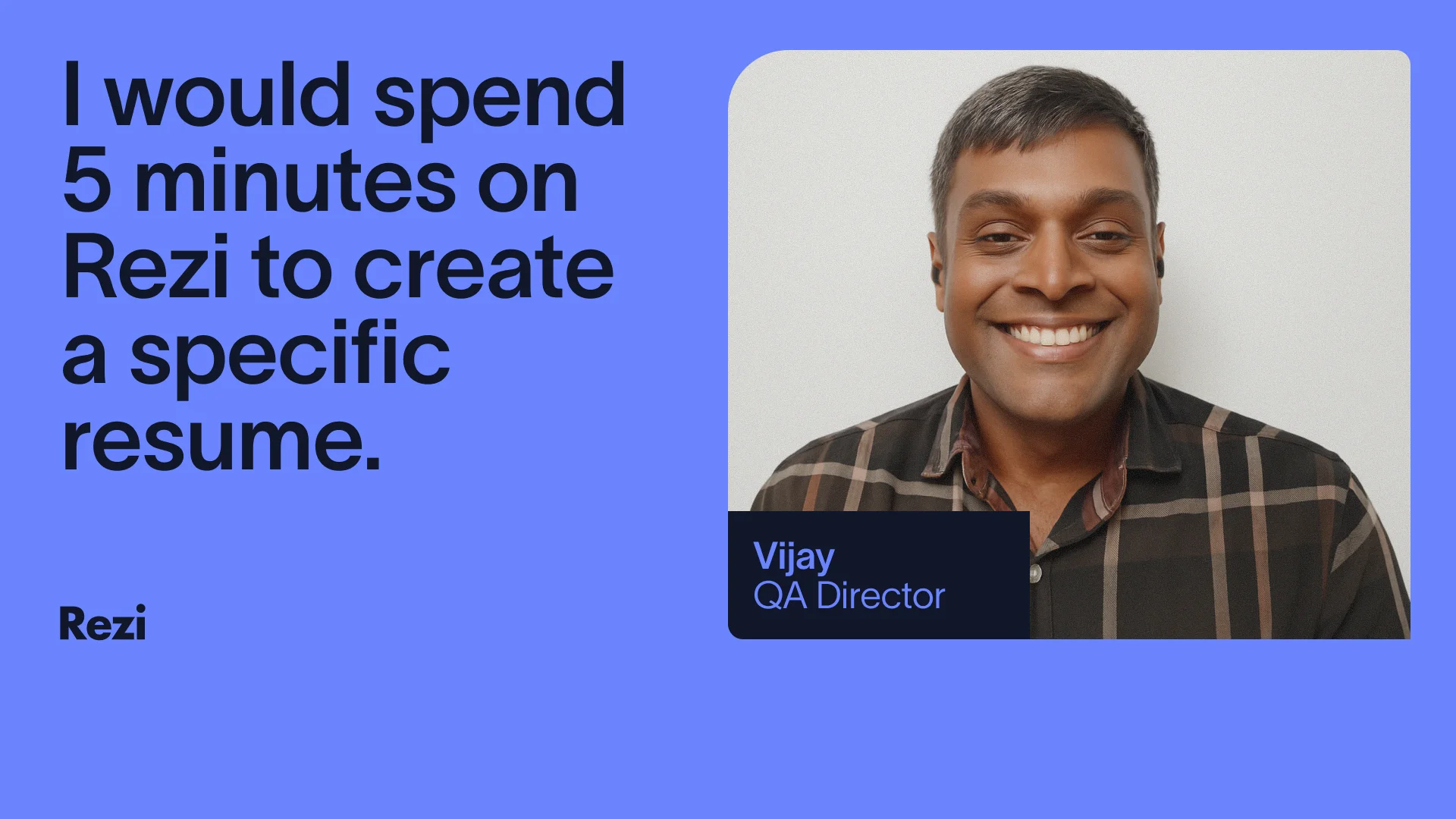 I would spend 5 minutes on Rezi to create a specific resume.

Rezi

Vijay
QA Director